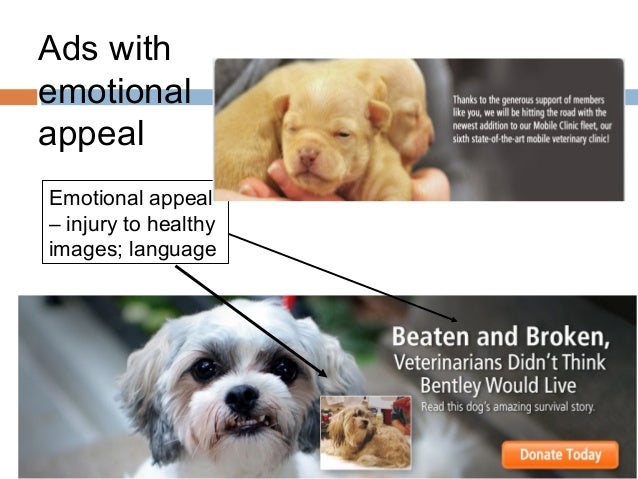 Ads with emotional appeal

Thanks to the generous support of members like you, we will be hitting the road with the newest addition to our Mobile Clinic fleet, our sixth state-of-the-art mobile veterinary clinic!

Emotional appeal – injury to healthy images; language

Beaten and Broken, Veterinarians Didn't Think Bentley Would Live

Read this dog's amazing survival story.

Donate Today